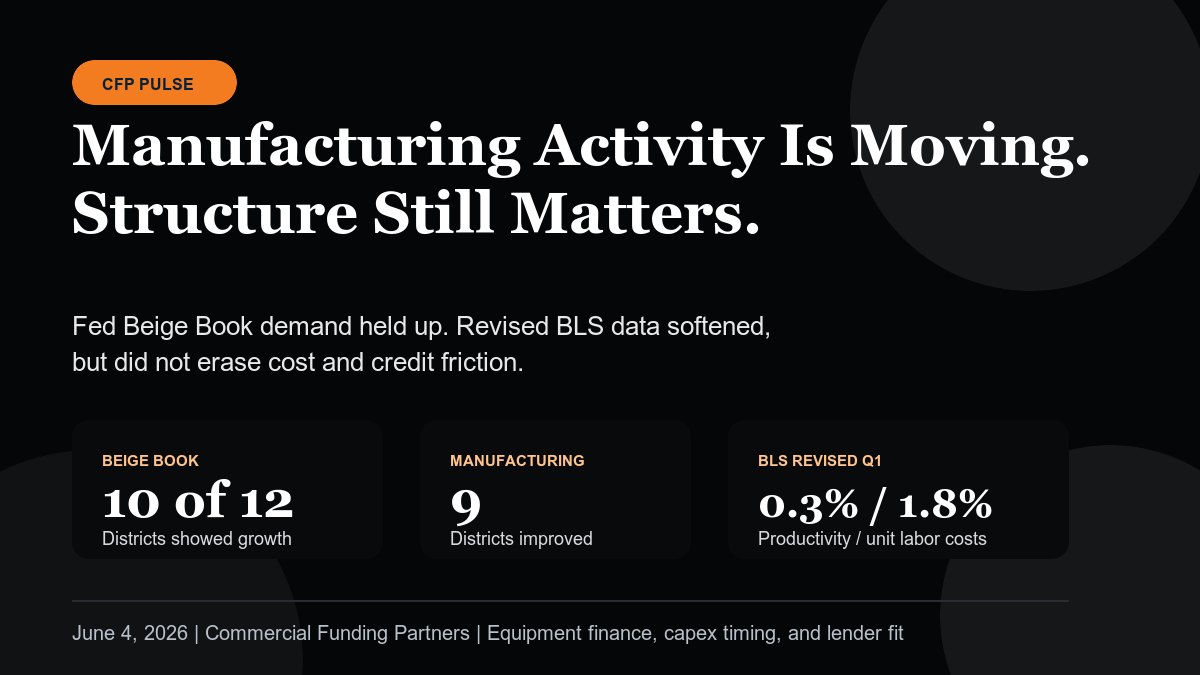 CFP PULSE

Manufacturing Activity Is Moving. Structure Still Matters.

Fed Beige Book demand held up. Revised BLS data softened, but did not erase cost and credit friction.

BEIGE BOOK
10 of 12
Districts showed growth

MANUFACTURING
9
Districts improved

BLS REVISED Q1
0.3% / 1.8%
Productivity / unit labor costs

June 4, 2026 | Commercial Funding Partners | Equipment finance, capex timing, and lender fit